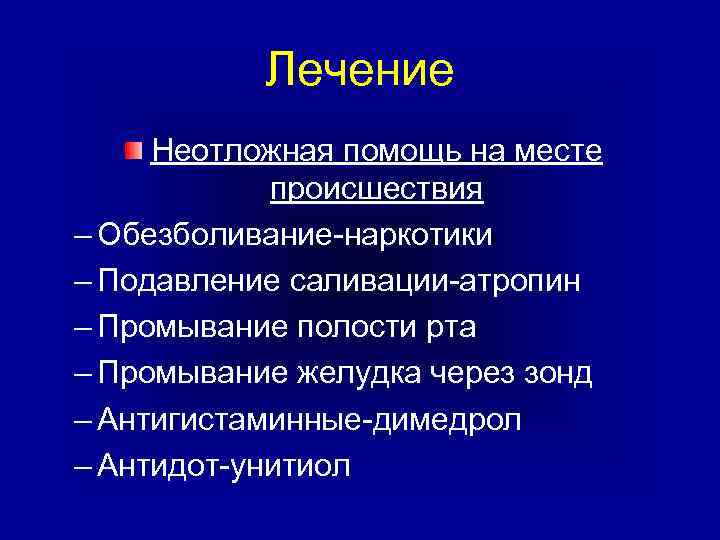 Лечение

Неотложная помощь на месте происшествия

– Обезболивание-наркотики
– Подавление саливации-атропин
– Промывание полости рта
– Промывание желудка через зонд
– Антигистаминные-димедрол
– Антидот-унитиол